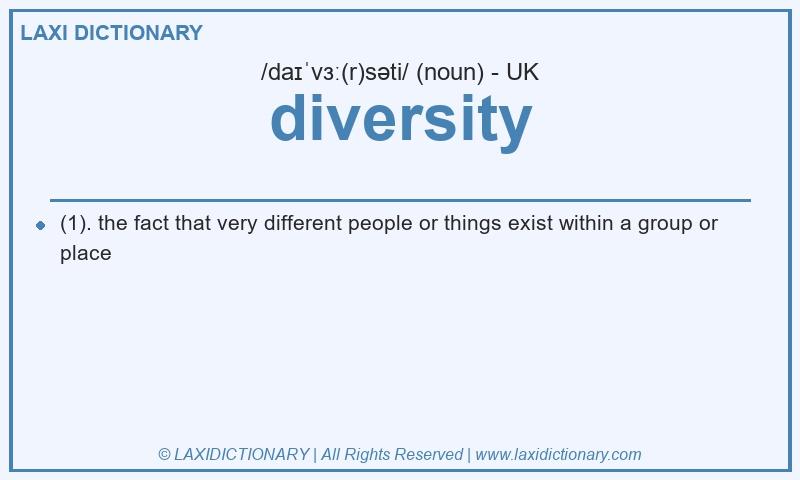 LAXI DICTIONARY

/daɪˈvɜː(r)səti/ (noun) - UK

diversity

(1). the fact that very different people or things exist within a group or place

© LAXIDICTIONARY | All Rights Reserved | www.laxidictionary.com